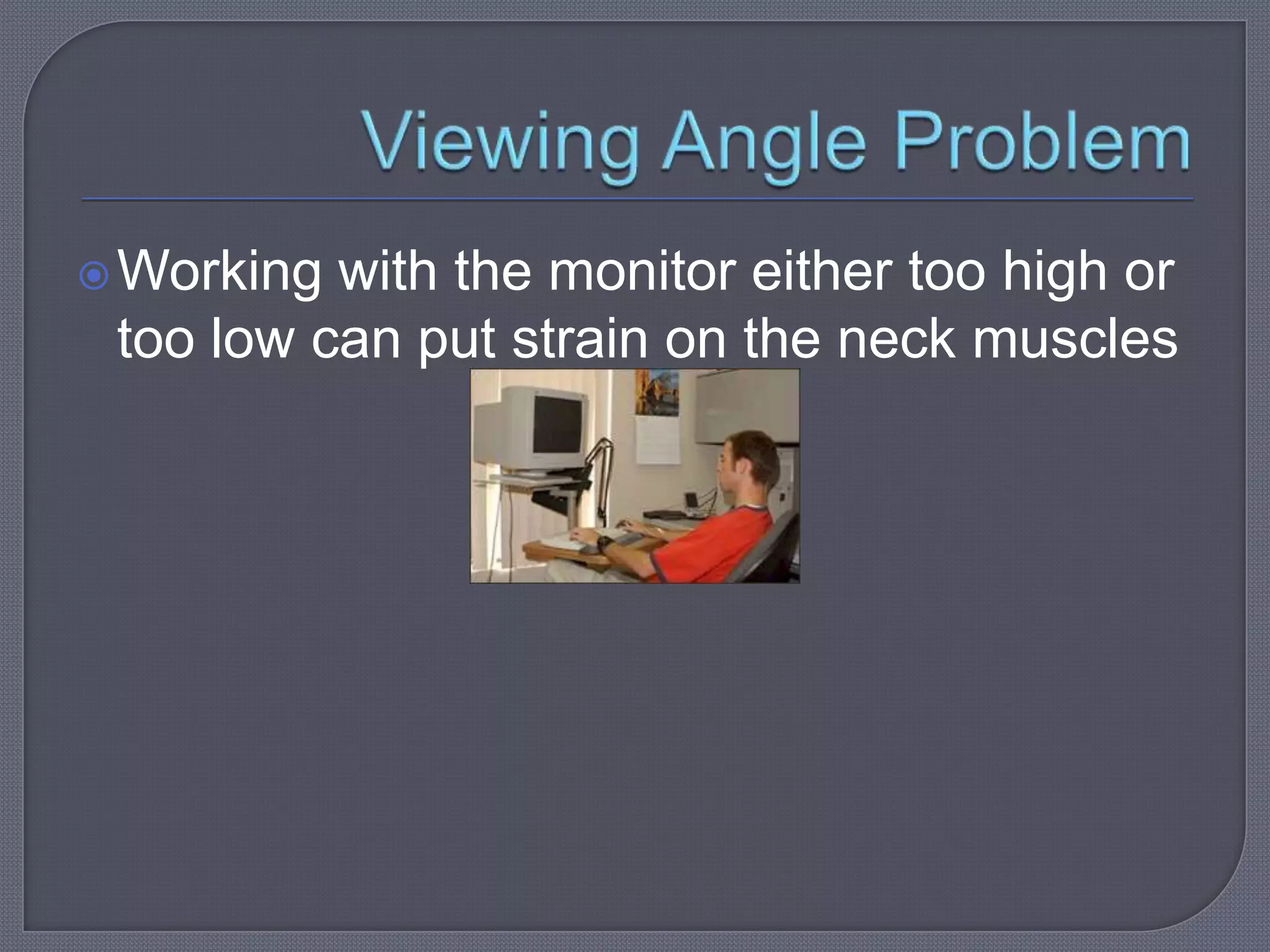 Viewing Angle Problem

Working with the monitor either too high or too low can put strain on the neck muscles